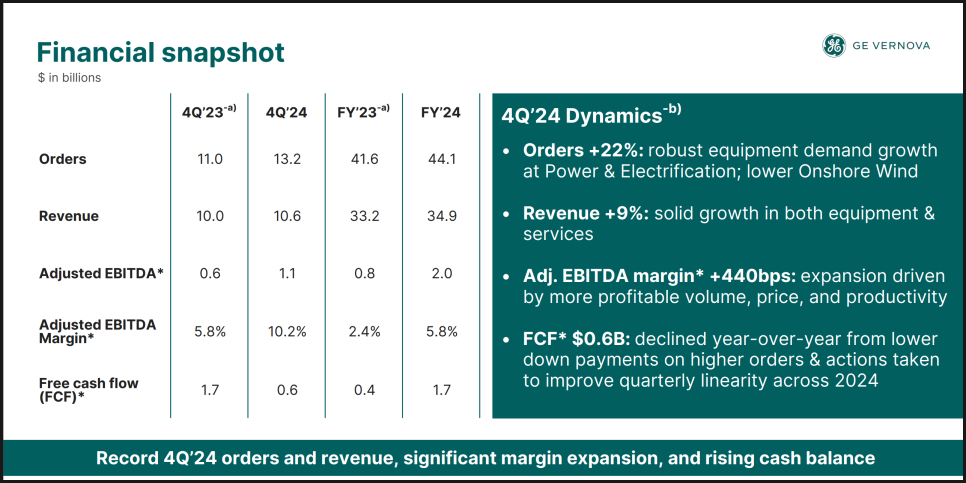 Financial snapshot
$ in billions

GE VERNOVA

| | 4Q'23$^{-a)}$ | 4Q'24 | FY'23$^{-a)}$ | FY'24 |
|---|---|---|---|---|
| Orders | 11.0 | 13.2 | 41.6 | 44.1 |
| Revenue | 10.0 | 10.6 | 33.2 | 34.9 |
| Adjusted EBITDA* | 0.6 | 1.1 | 0.8 | 2.0 |
| Adjusted EBITDA Margin* | 5.8% | 10.2% | 2.4% | 5.8% |
| Free cash flow (FCF)* | 1.7 | 0.6 | 0.4 | 1.7 |

4Q'24 Dynamics$^{-b)}$

• Orders +22%: robust equipment demand growth at Power & Electrification; lower Onshore Wind

• Revenue +9%: solid growth in both equipment & services

• Adj. EBITDA margin* +440bps: expansion driven by more profitable volume, price, and productivity

• FCF* $0.6B: declined year-over-year from lower down payments on higher orders & actions taken to improve quarterly linearity across 2024

Record 4Q'24 orders and revenue, significant margin expansion, and rising cash balance